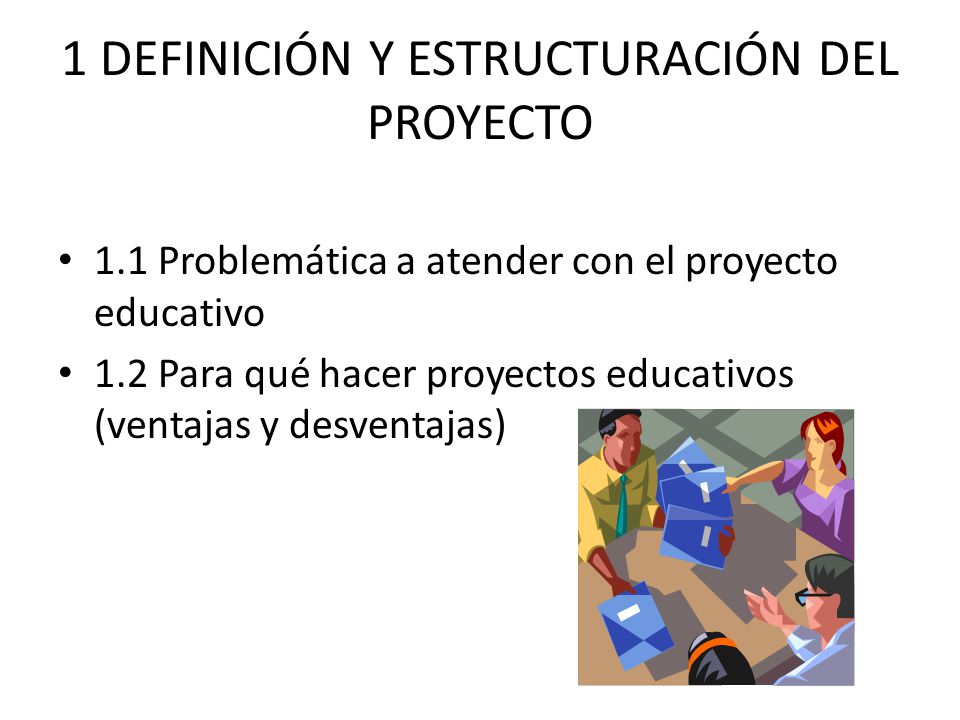 1 DEFINICIÓN Y ESTRUCTURACIÓN DEL PROYECTO

• 1.1 Problemática a atender con el proyecto educativo
• 1.2 Para qué hacer proyectos educativos (ventajas y desventajas)